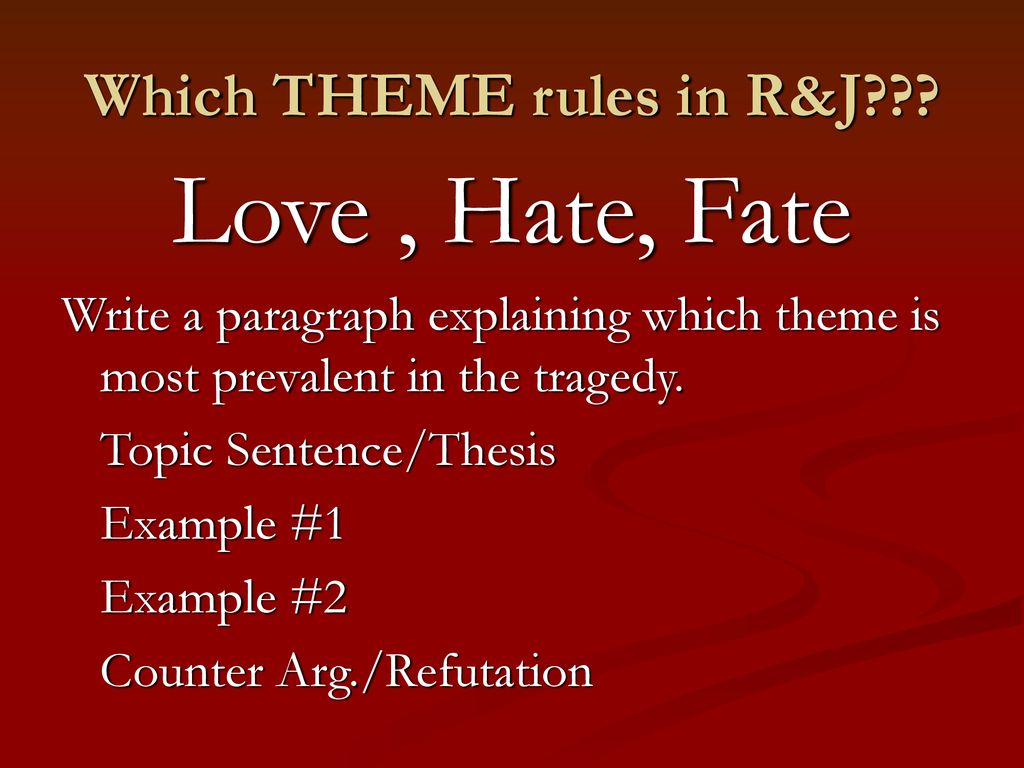 Which THEME rules in R&J???

Love , Hate, Fate

Write a paragraph explaining which theme is most prevalent in the tragedy.

Topic Sentence/Thesis

Example #1

Example #2

Counter Arg./Refutation